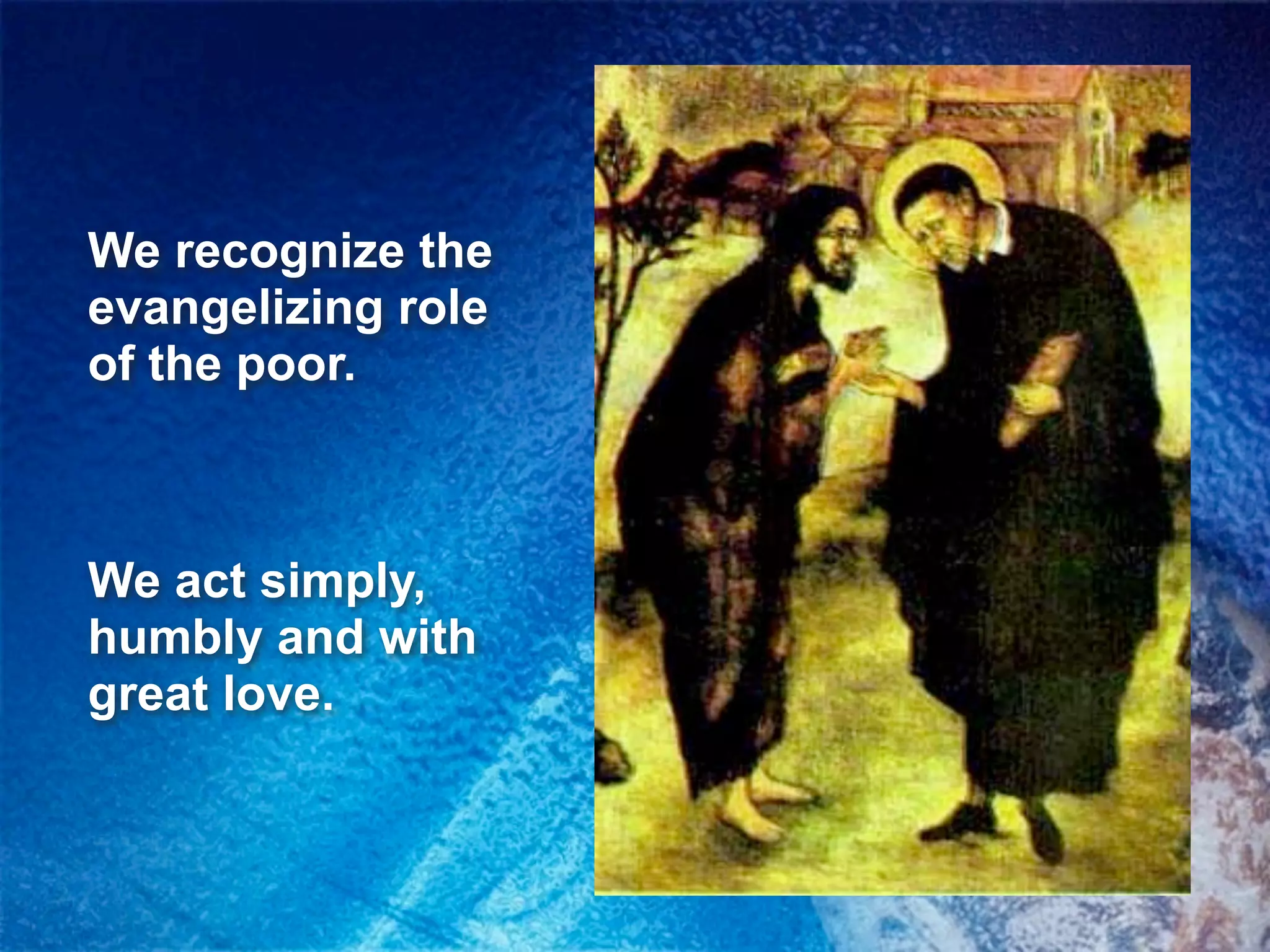 We recognize the evangelizing role of the poor.

We act simply, humbly and with great love.